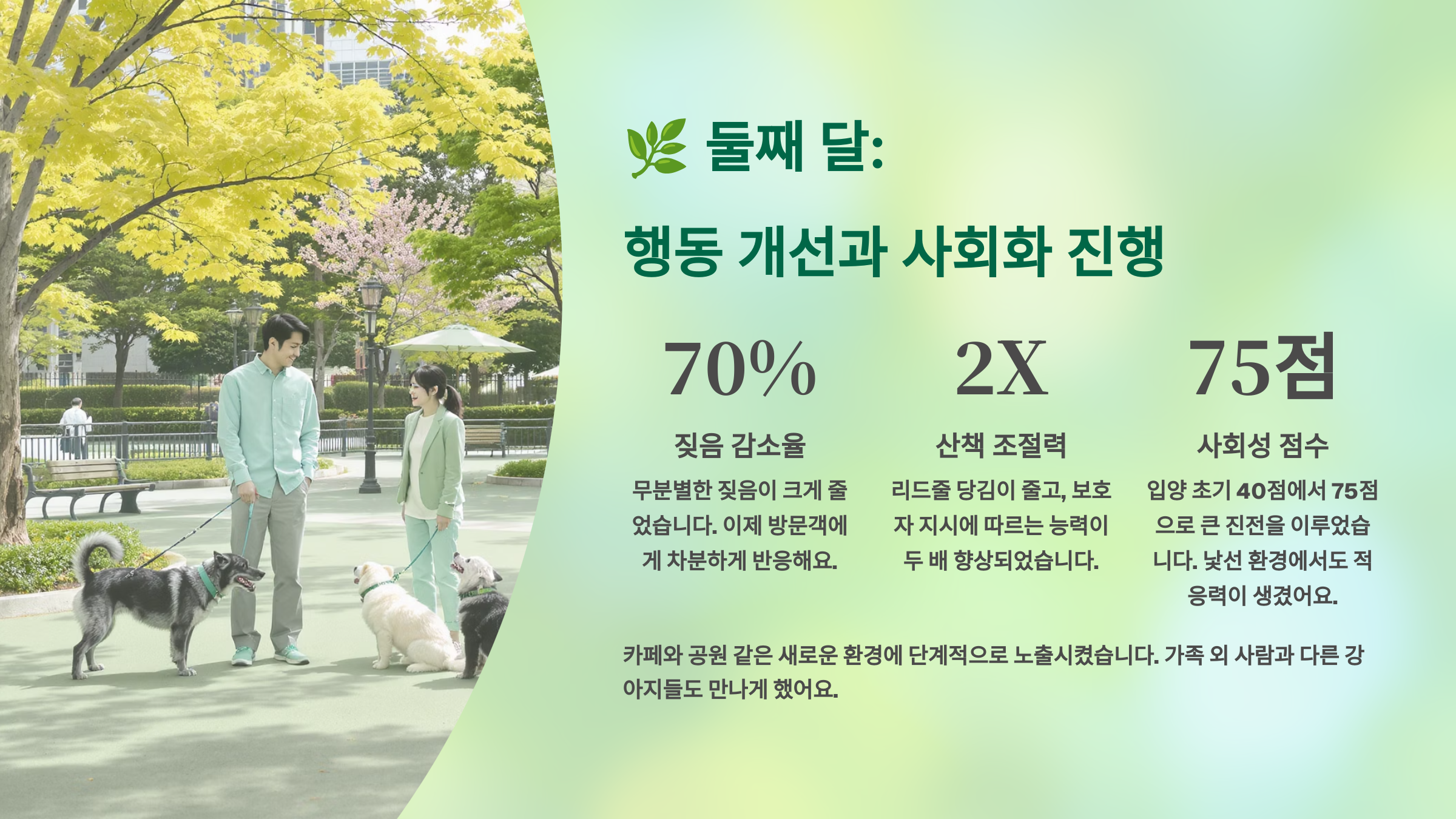 🌿 둘째 달:

행동 개선과 사회화 진행

70%

짖음 감소율

무분별한 짖음이 크게 줄었습니다. 이제 방문객에게 차분하게 반응해요.

2X

산책 조절력

리드줄 당김이 줄고, 보호자 지시에 따르는 능력이 두 배 향상되었습니다.

75점

사회성 점수

입양 초기 40점에서 75점으로 큰 진전을 이루었습니다. 낯선 환경에서도 적응력이 생겼어요.

카페와 공원 같은 새로운 환경에 단계적으로 노출시켰습니다. 가족 외 사람과 다른 강아지들도 만나게 했어요.